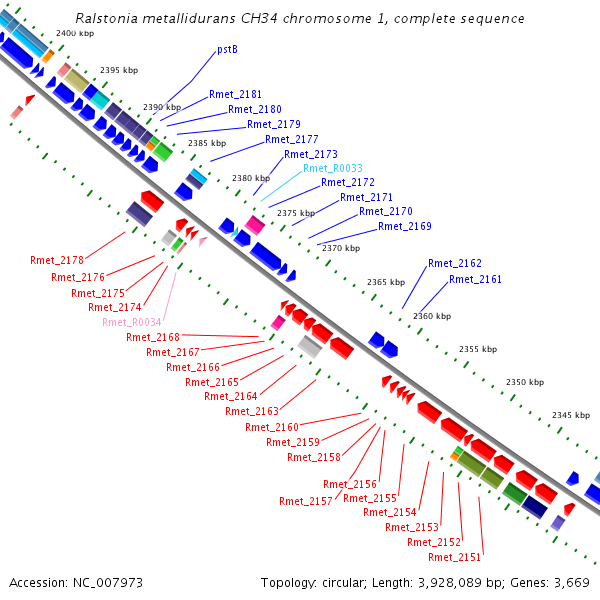 Ralstonia metallidurans CH34 chromosome 1, complete sequence

2400 kbp
2395 kbp
2390 kbp
2385 kbp
2380 kbp
2375 kbp
2370 kbp
2365 kbp
2360 kbp
2355 kbp
2350 kbp
2345 kbp

pstB
Rmet_2181
Rmet_2180
Rmet_2179
Rmet_2177
Rmet_2173
Rmet_R0033
Rmet_2172
Rmet_2171
Rmet_2170
Rmet_2169
Rmet_2162
Rmet_2161

Rmet_2178
Rmet_2176
Rmet_2175
Rmet_2174
Rmet_R0034
Rmet_2168
Rmet_2167
Rmet_2166
Rmet_2165
Rmet_2164
Rmet_2163
Rmet_2160
Rmet_2159
Rmet_2158
Rmet_2156
Rmet_2157
Rmet_2155
Rmet_2154
Rmet_2153
Rmet_2152
Rmet_2151

Accession: NC_007973
Topology: circular; Length: 3,928,089 bp; Genes: 3,669